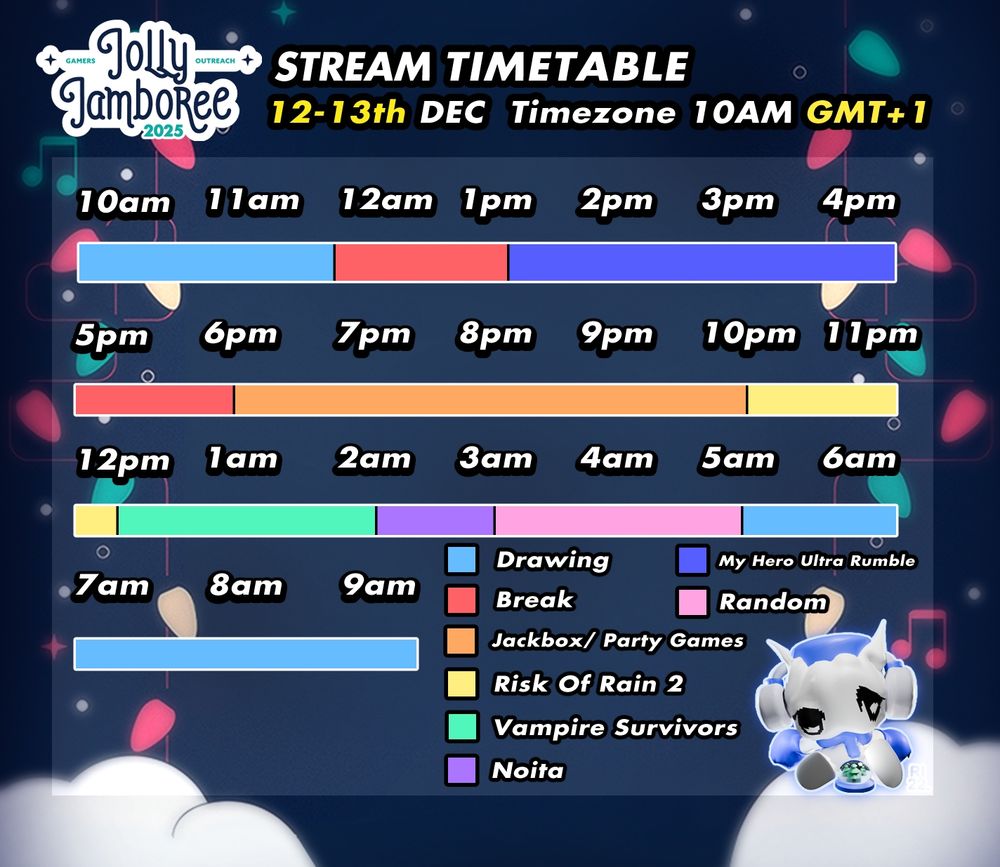 GAMERS Jolly OUTREACH Jamboree 2025

STREAM TIMETABLE
12-13th DEC Timezone 10AM GMT+1

10am 11am 12am 1pm 2pm 3pm 4pm

5pm 6pm 7pm 8pm 9pm 10pm 11pm

12pm 1am 2am 3am 4am 5am 6am

7am 8am 9am

Drawing
Break
Jackbox/ Party Games
Risk Of Rain 2
Vampire Survivors
Noita
My Hero Ultra Rumble
Random